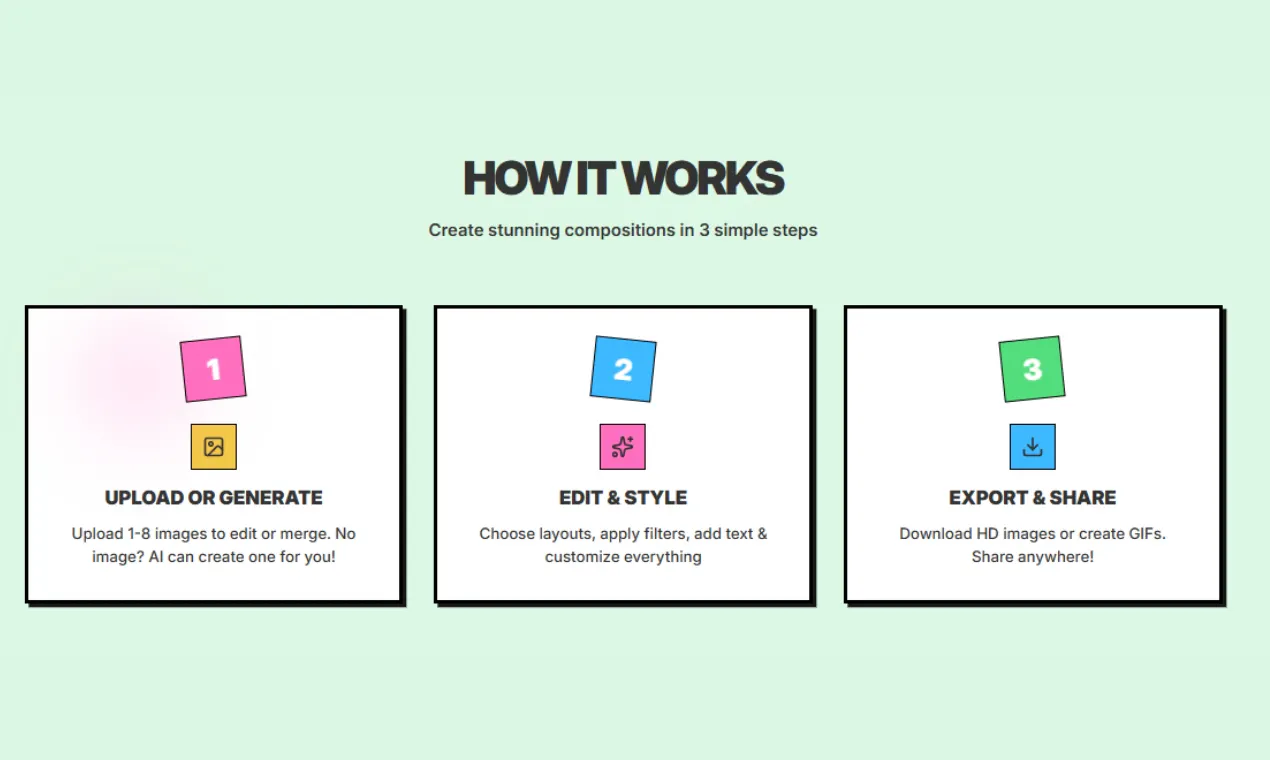 HOW IT WORKS

Create stunning compositions in 3 simple steps

1

UPLOAD OR GENERATE

Upload 1-8 images to edit or merge. No image? AI can create one for you!

2

EDIT & STYLE

Choose layouts, apply filters, add text & customize everything

3

EXPORT & SHARE

Download HD images or create GIFs. Share anywhere!